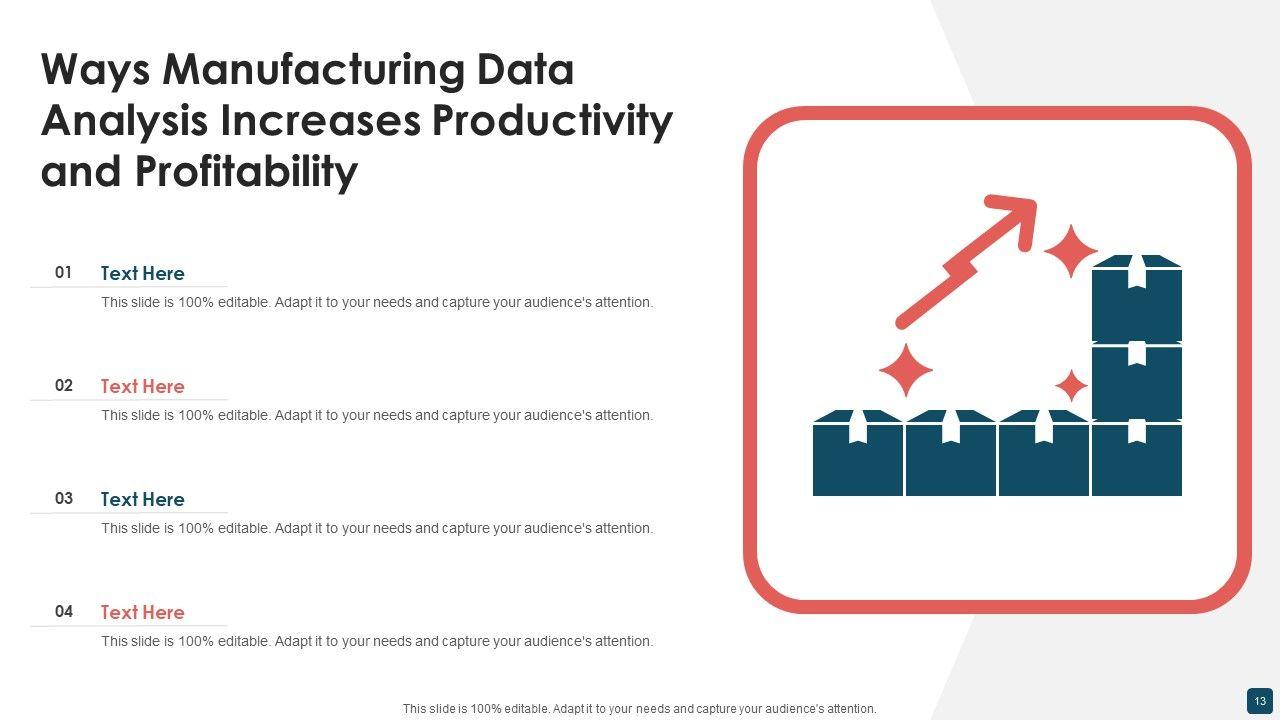 Ways Manufacturing Data Analysis Increases Productivity and Profitability

01 Text Here
This slide is 100% editable. Adapt it to your needs and capture your audience's attention.

02 Text Here
This slide is 100% editable. Adapt it to your needs and capture your audience's attention.

03 Text Here
This slide is 100% editable. Adapt it to your needs and capture your audience's attention.

04 Text Here
This slide is 100% editable. Adapt it to your needs and capture your audience's attention.

This slide is 100% editable. Adapt it to your needs and capture your audience's attention.

13